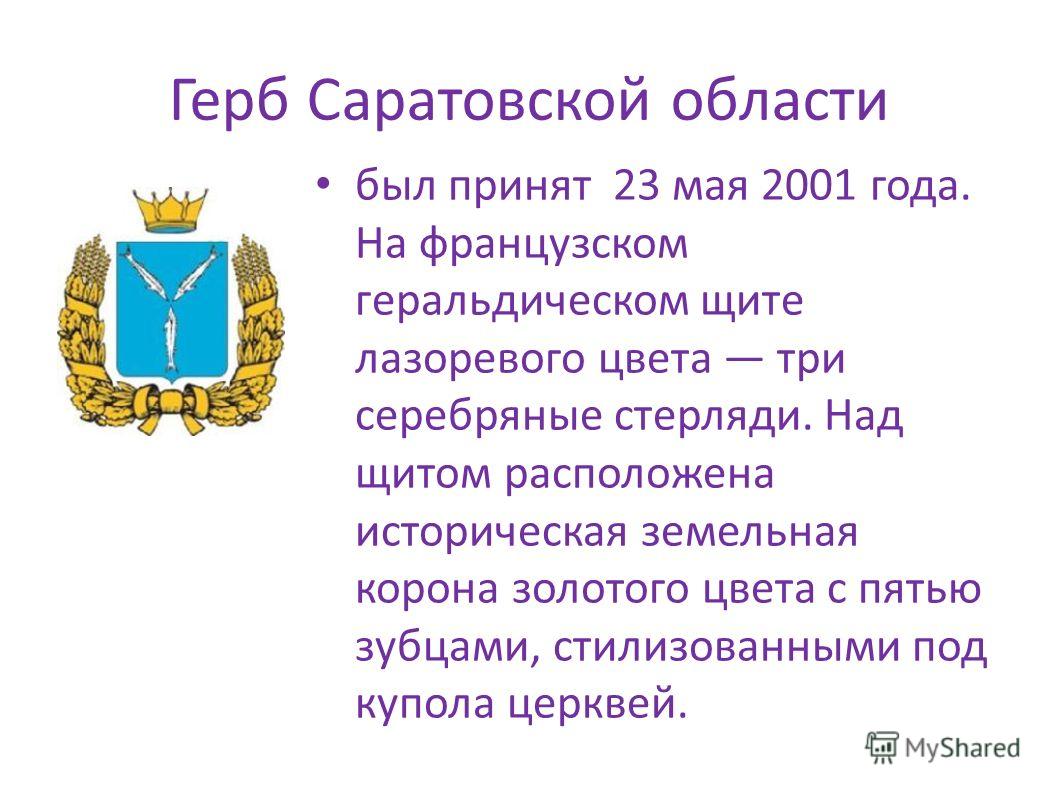 Герб Саратовской области

• был принят 23 мая 2001 года. На французском геральдическом щите лазоревого цвета — три серебряные стерляди. Над щитом расположена историческая земельная корона золотого цвета с пятью зубцами, стилизованными под купола церквей.

MyShared